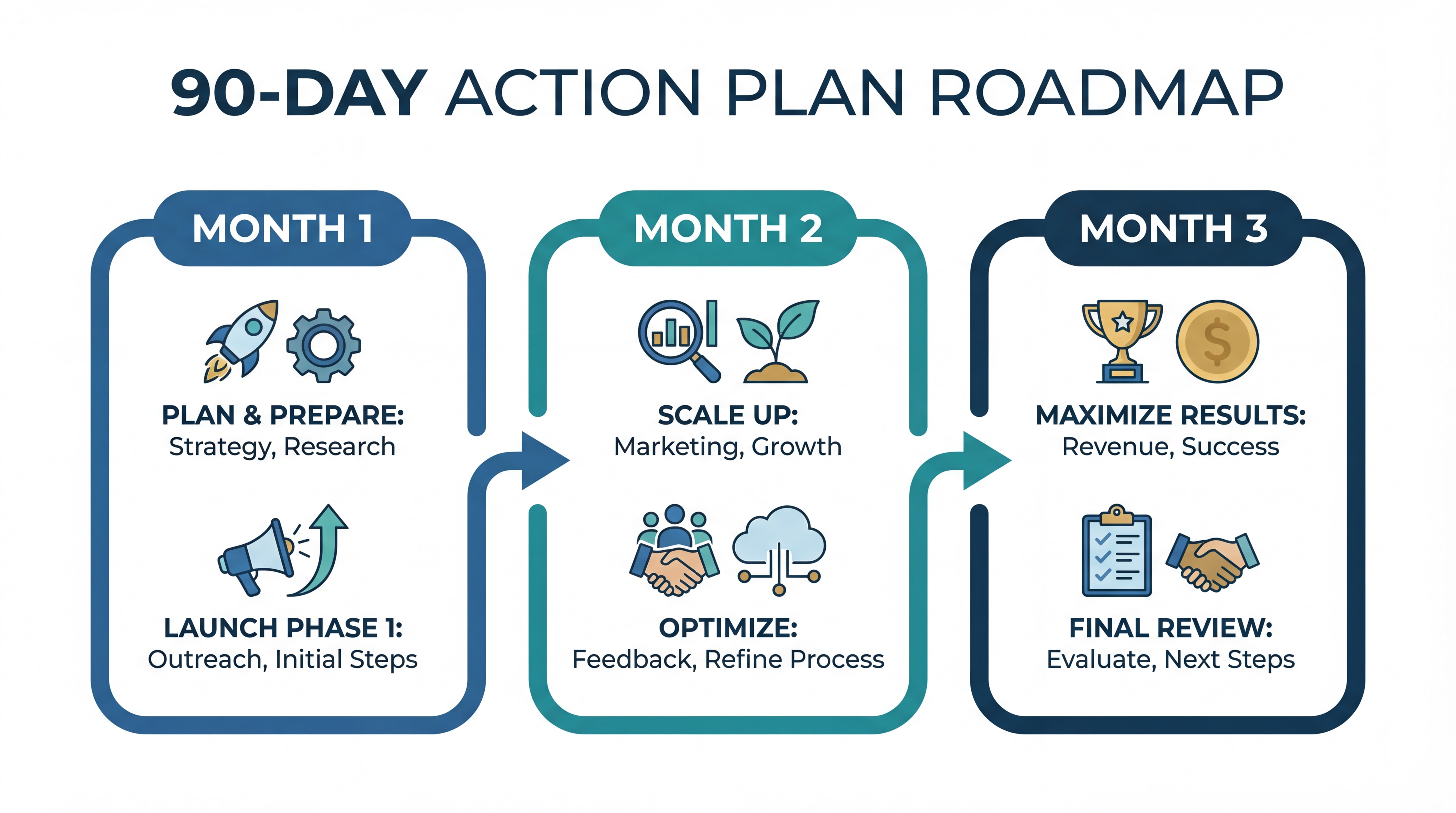 90-DAY ACTION PLAN ROADMAP

MONTH 1

PLAN & PREPARE:
Strategy, Research

LAUNCH PHASE 1:
Outreach, Initial Steps

MONTH 2

SCALE UP:
Marketing, Growth

OPTIMIZE:
Feedback, Refine Process

MONTH 3

MAXIMIZE RESULTS:
Revenue, Success

FINAL REVIEW:
Evaluate, Next Steps